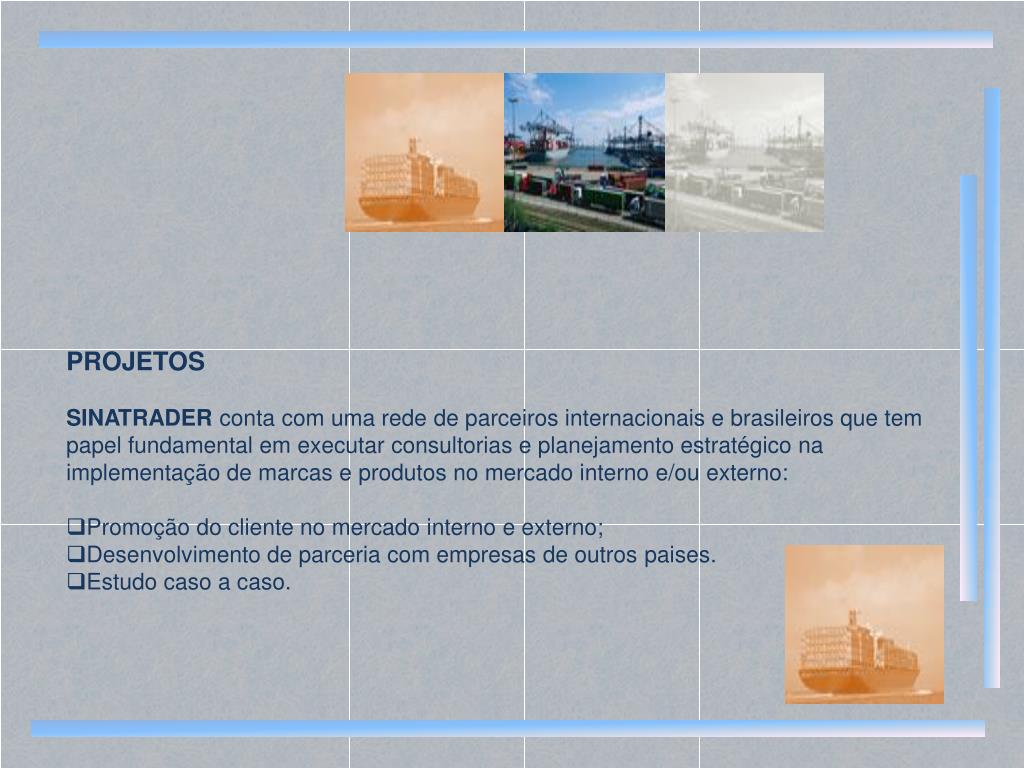 PROJETOS

SINATRADER conta com uma rede de parceiros internacionais e brasileiros que tem papel fundamental em executar consultorias e planejamento estratégico na implementação de marcas e produtos no mercado interno e/ou externo:

❑Promoção do cliente no mercado interno e externo;
❑Desenvolvimento de parceria com empresas de outros paises.
❑Estudo caso a caso.